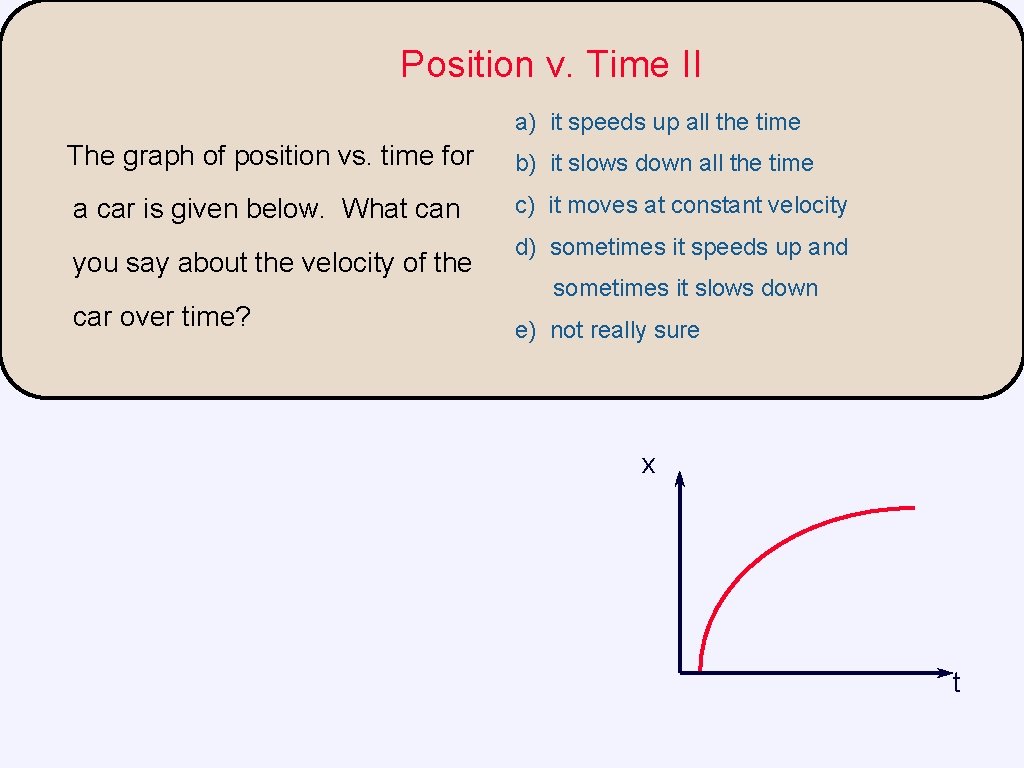 Position v. Time II

The graph of position vs. time for a car is given below. What can you say about the velocity of the car over time?

a) it speeds up all the time
b) it slows down all the time
c) it moves at constant velocity
d) sometimes it speeds up and sometimes it slows down
e) not really sure

x
t